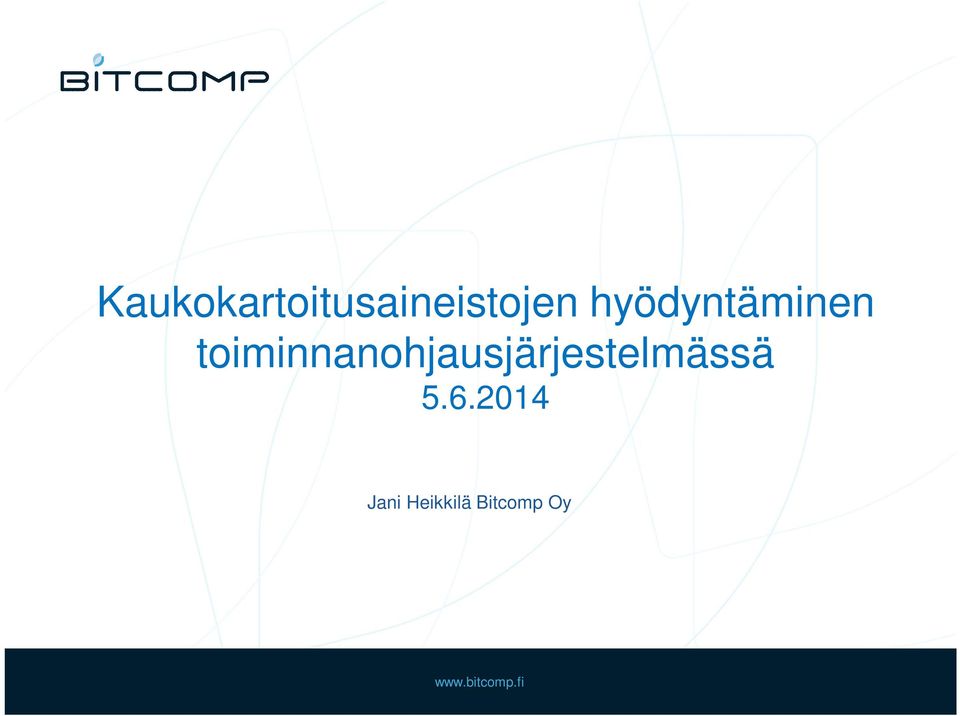 BITCOMP

Kaukokartoitusaineistojen hyödyntäminen toiminnanohjausjärjestelmässä
5.6.2014

Jani Heikkilä Bitcomp Oy

www.bitcomp.fi